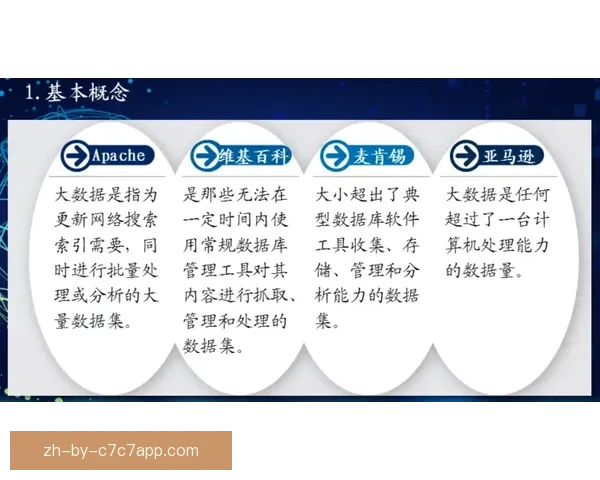 1. 基本概念

Apache

大数据是指为更新网络搜索索引需要，同时进行批量处理或分析的大量数据集。

维基百科

是那些无法在一定时间内使用常规数据库管理工具对其内容进行抓取、管理和处理的数据集。

麦肯锡

大小超出了典型数据库软件工具收集、存储、管理和分析能力的数据集。

亚马逊

大数据是任何超过了一台计算机处理能力的数据量。

zh-by-c7c7app.com